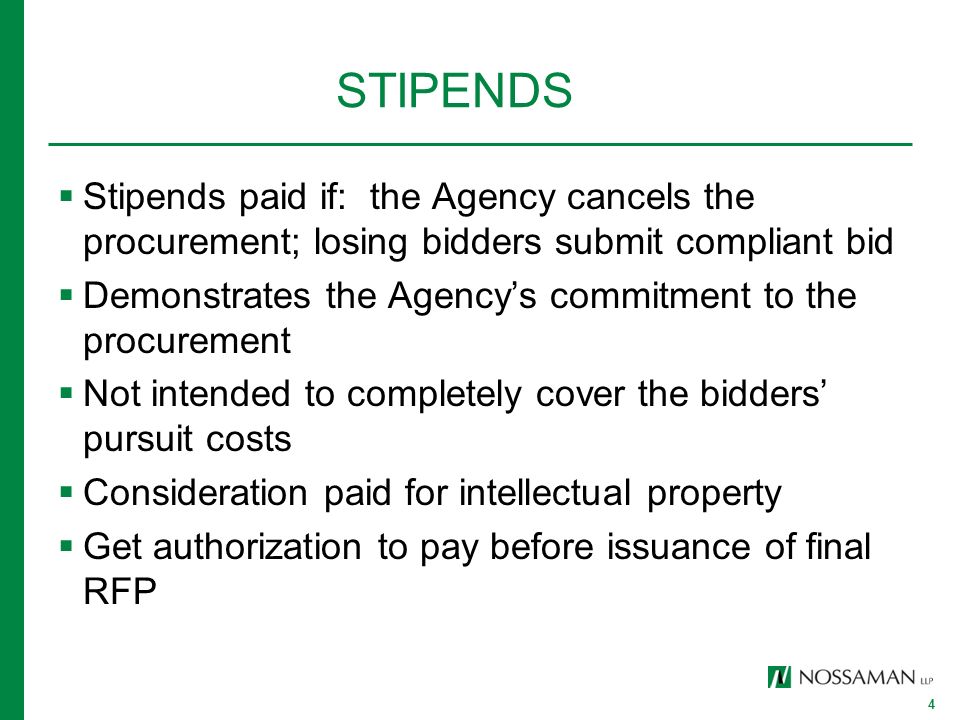 STIPENDS

▪ Stipends paid if: the Agency cancels the procurement; losing bidders submit compliant bid

▪ Demonstrates the Agency's commitment to the procurement

▪ Not intended to completely cover the bidders' pursuit costs

▪ Consideration paid for intellectual property

▪ Get authorization to pay before issuance of final RFP

NOSSAMAN LLP

4